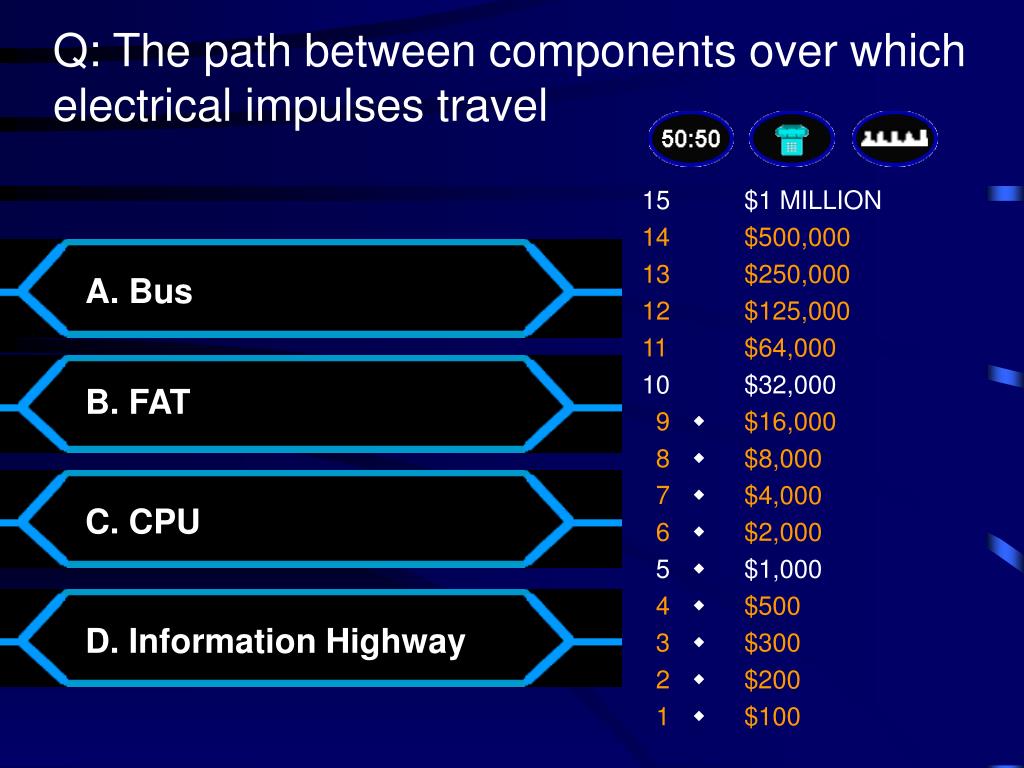 Q: The path between components over which electrical impulses travel

50:50

A. Bus

B. FAT

C. CPU

D. Information Highway

15 $1 MILLION
14 $500,000
13 $250,000
12 $125,000
11 $64,000
10 $32,000
9 ◆ $16,000
8 ◆ $8,000
7 ◆ $4,000
6 ◆ $2,000
5 ◆ $1,000
4 ◆ $500
3 ◆ $300
2 ◆ $200
1 ◆ $100